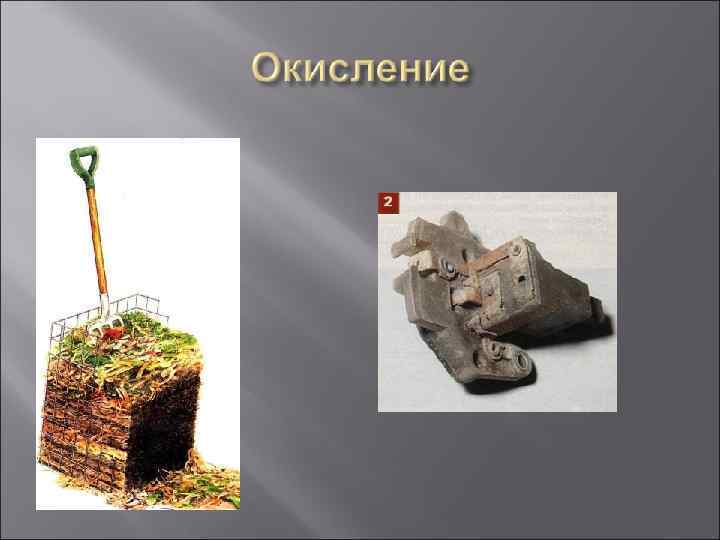 Окисление

2